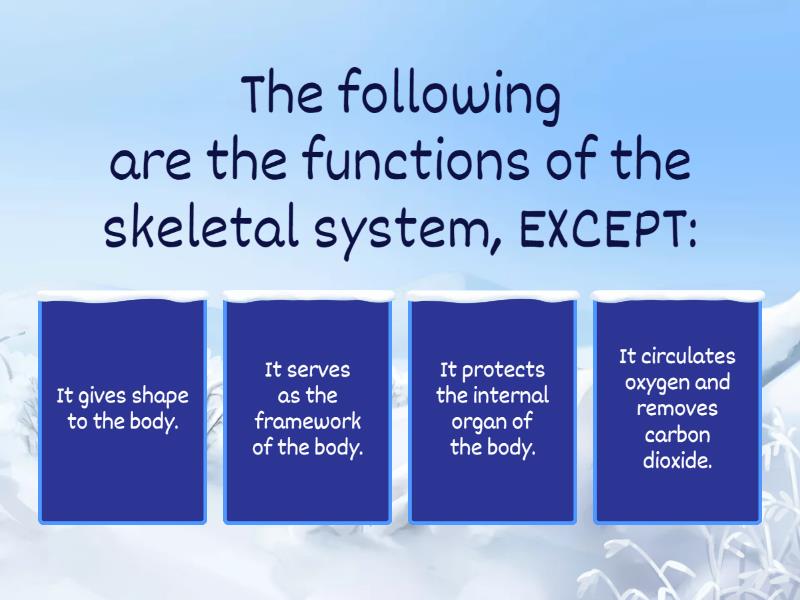 The following are the functions of the skeletal system, EXCEPT:

It gives shape to the body.

It serves as the framework of the body.

It protects the internal organ of the body.

It circulates oxygen and removes carbon dioxide.